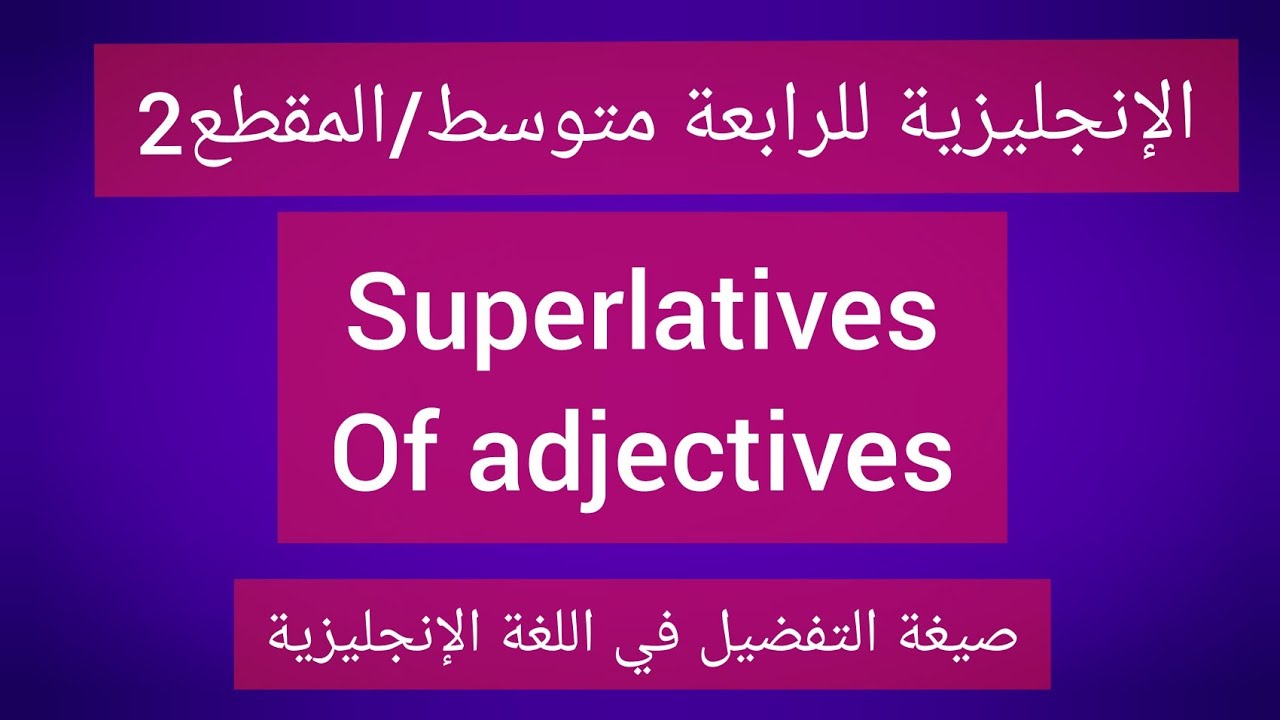 الإنجليزية للرابعة متوسط/المقطع2

Superlatives
Of adjectives

صيغة التفضيل في اللغة الإنجليزية